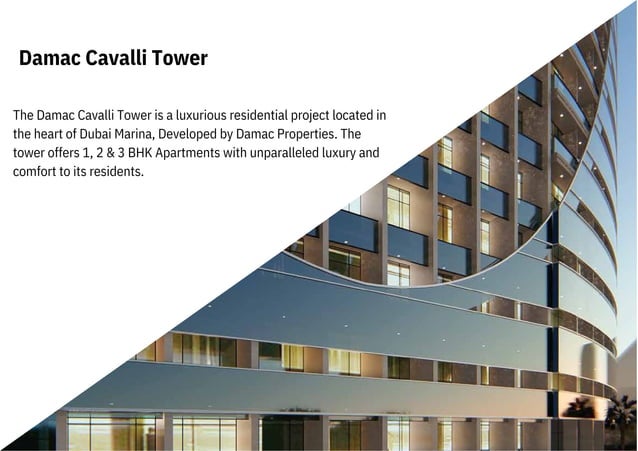 Damac Cavalli Tower

The Damac Cavalli Tower is a luxurious residential project located in the heart of Dubai Marina, Developed by Damac Properties. The tower offers 1, 2 & 3 BHK Apartments with unparalleled luxury and comfort to its residents.